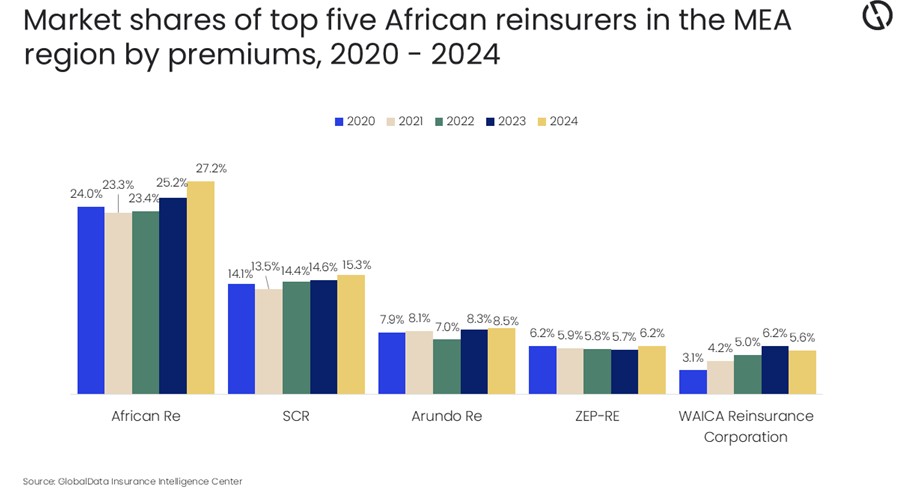 Market shares of top five African reinsurers in the MEA region by premiums, 2020 - 2024

2020 2021 2022 2023 2024

24.0% 23.3% 23.4% 25.2% 27.2%

14.1% 13.5% 14.4% 14.6% 15.3%

7.9% 8.1% 7.0% 8.3% 8.5%

6.2% 5.9% 5.8% 5.7% 6.2%

3.1% 4.2% 5.0% 6.2% 5.6%

African Re

SCR

Arundo Re

ZEP-RE

WAICA Reinsurance Corporation

Source: GlobalData Insurance Intelligence Center